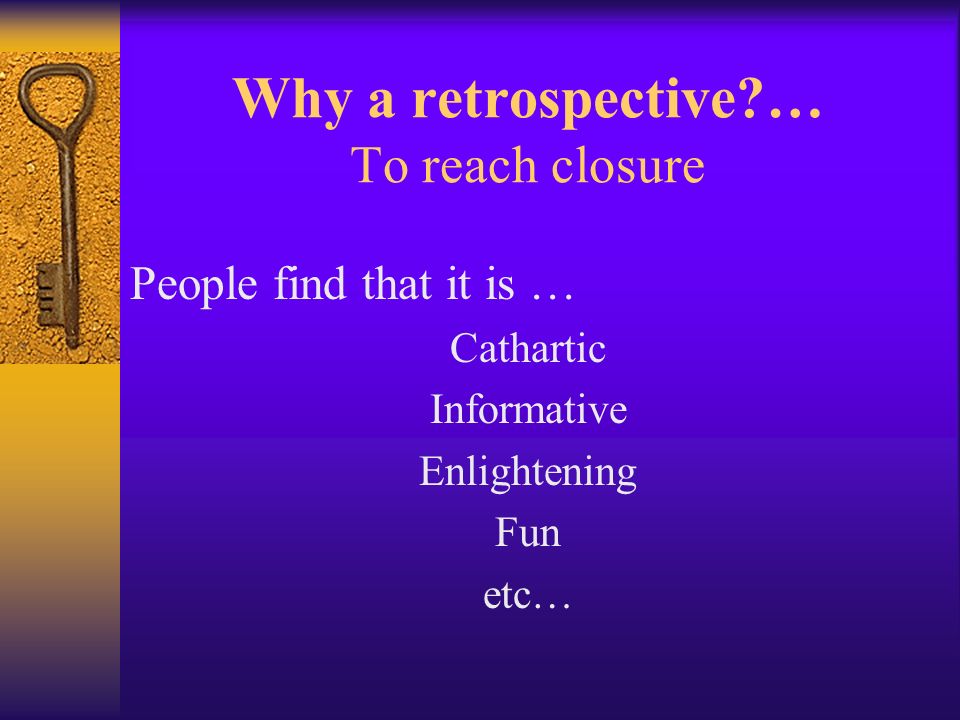 Why a retrospective?…
To reach closure

People find that it is …

Cathartic
Informative
Enlightening
Fun
etc…